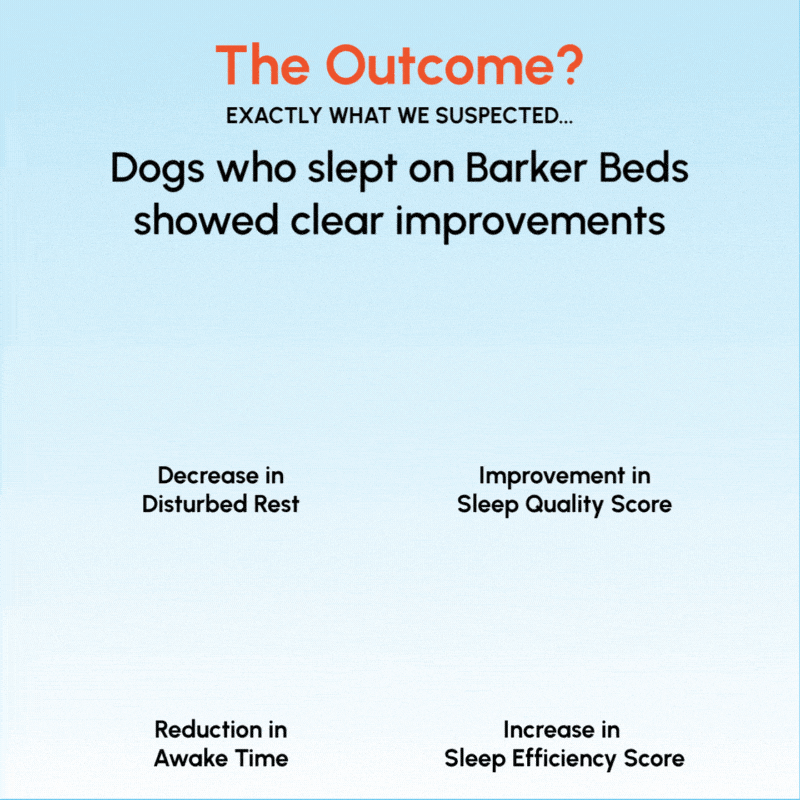 The Outcome?

EXACTLY WHAT WE SUSPECTED...

Dogs who slept on Barker Beds showed clear improvements

Decrease in Disturbed Rest

Improvement in Sleep Quality Score

Reduction in Awake Time

Increase in Sleep Efficiency Score